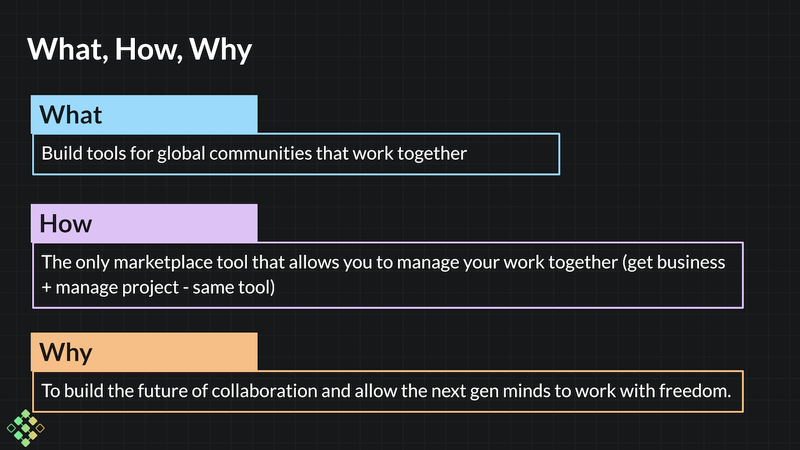 What, How, Why

What

Build tools for global communities that work together

How

The only marketplace tool that allows you to manage your work together (get business + manage project - same tool)

Why

To build the future of collaboration and allow the next gen minds to work with freedom.